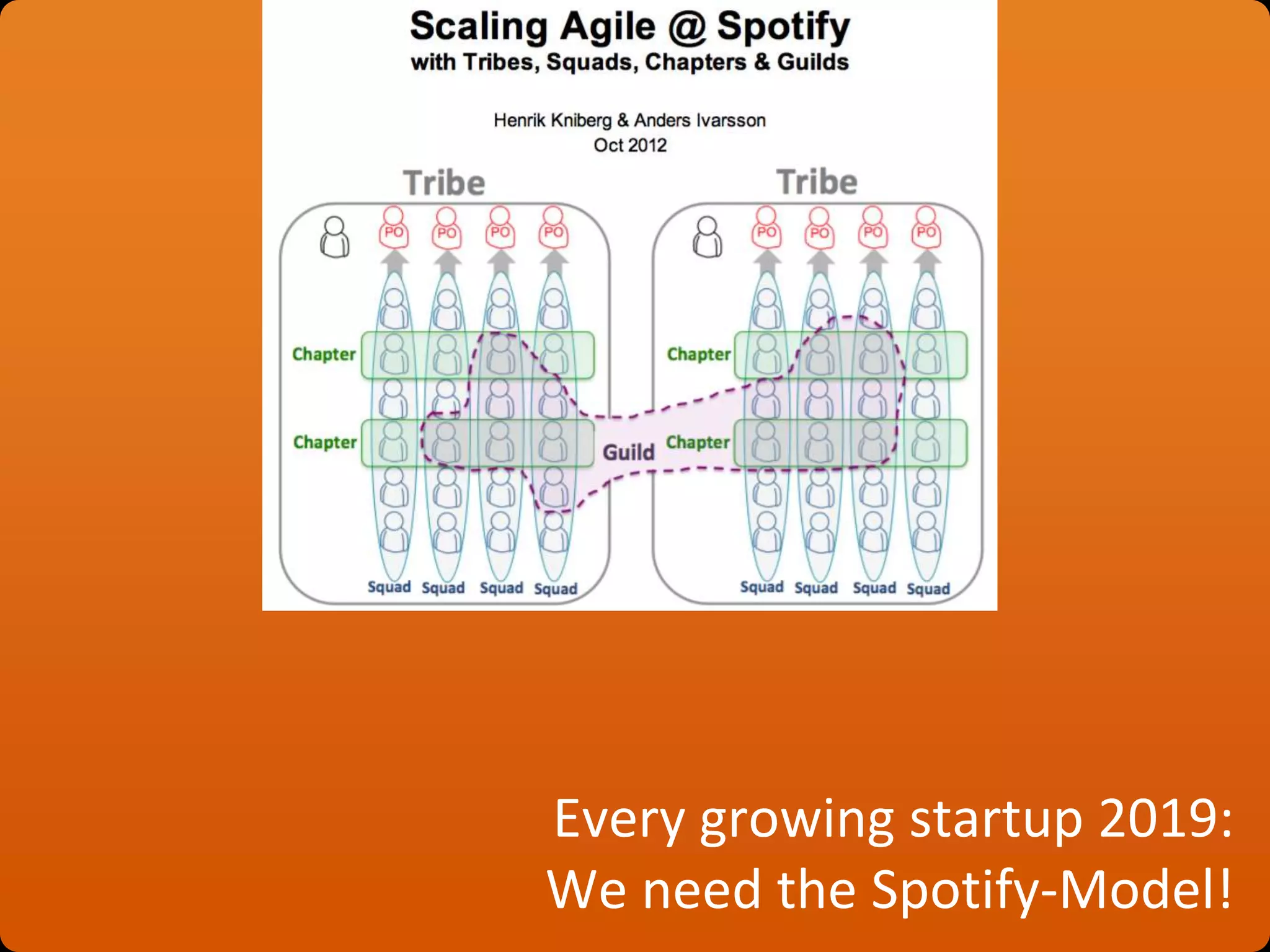 Scaling Agile @ Spotify
with Tribes, Squads, Chapters & Guilds

Henrik Kniberg & Anders Ivarsson
Oct 2012

Tribe

PO PO PO PO

Chapter

Chapter

Squad Squad Squad Squad

Guild

Tribe

PO PO PO PO

Chapter

Chapter

Squad Squad Squad Squad

Every growing startup 2019:
We need the Spotify-Model!